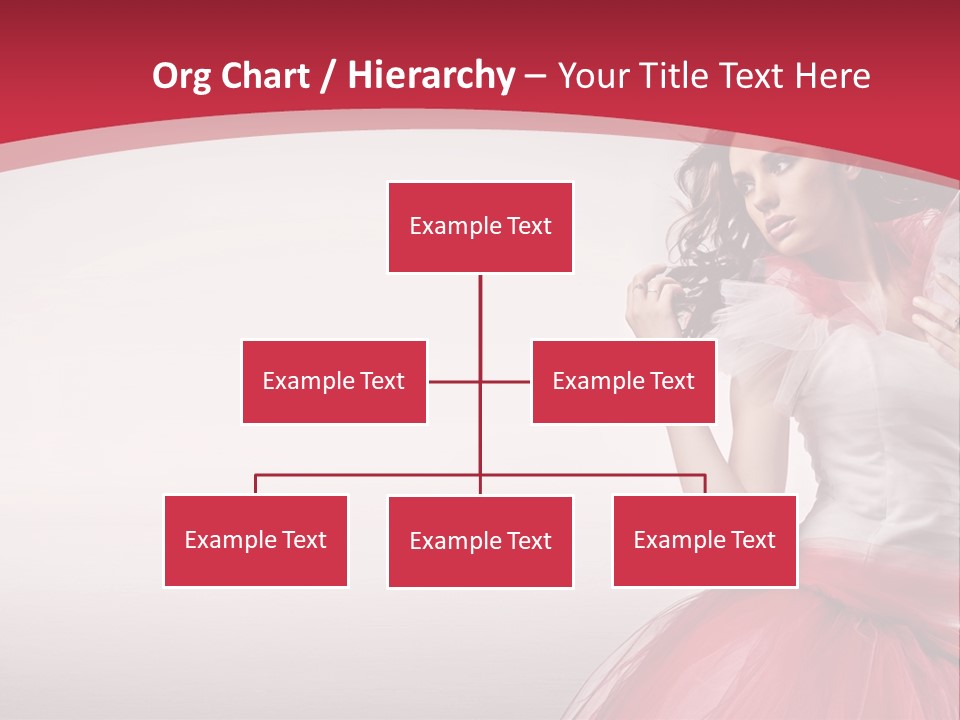 Org Chart / Hierarchy – Your Title Text Here

Example Text

Example Text

Example Text

Example Text

Example Text

Example Text